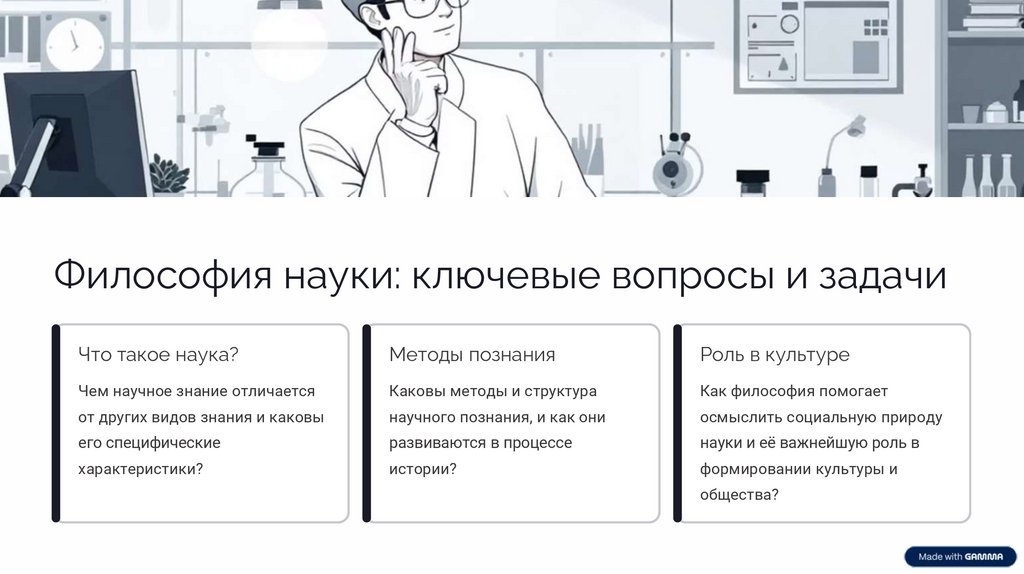 Философия науки: ключевые вопросы и задачи

Что такое наука?

Чем научное знание отличается от других видов знания и каковы его специфические характеристики?

Методы познания

Каковы методы и структура научного познания, и как они развиваются в процессе истории?

Роль в культуре

Как философия помогает осмыслить социальную природу науки и её важнейшую роль в формировании культуры и общества?

Made with GAMMA